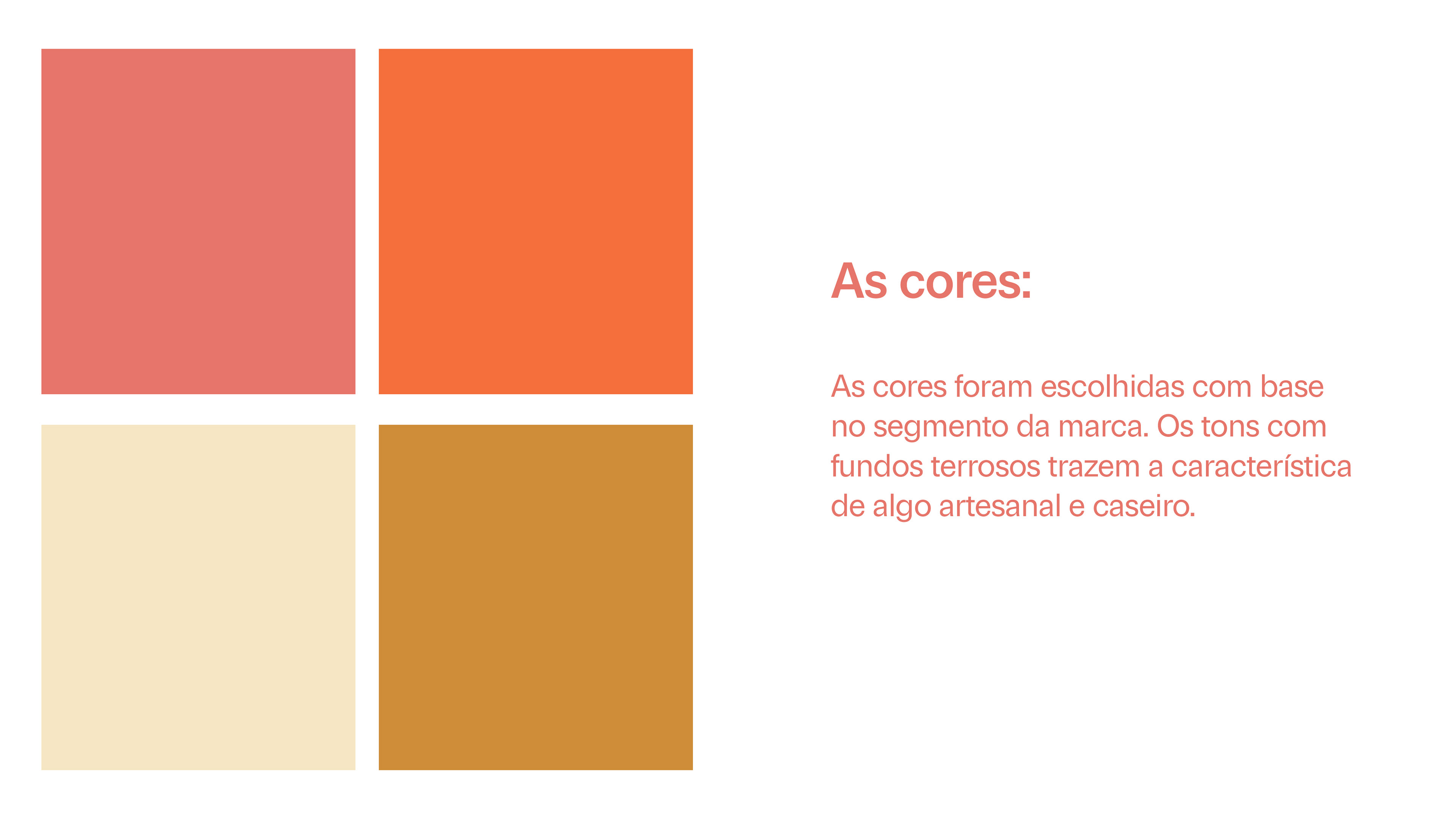 As cores:

As cores foram escolhidas com base no segmento da marca. Os tons com fundos terrosos trazem a característica de algo artesanal e caseiro.